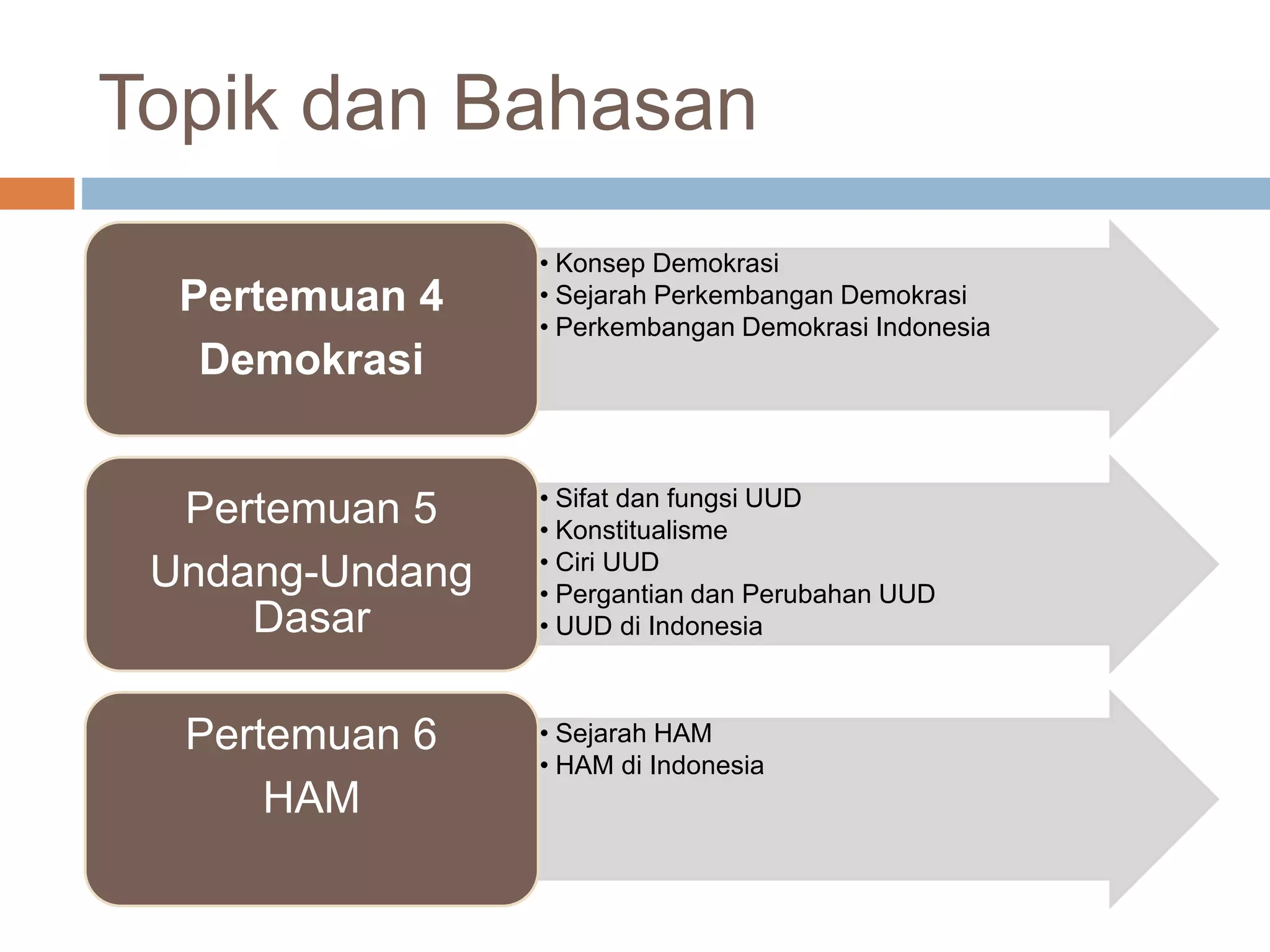 Topik dan Bahasan

Pertemuan 4
Demokrasi

• Konsep Demokrasi
• Sejarah Perkembangan Demokrasi
• Perkembangan Demokrasi Indonesia

Pertemuan 5
Undang-Undang Dasar

• Sifat dan fungsi UUD
• Konstitualisme
• Ciri UUD
• Pergantian dan Perubahan UUD
• UUD di Indonesia

Pertemuan 6
HAM

• Sejarah HAM
• HAM di Indonesia